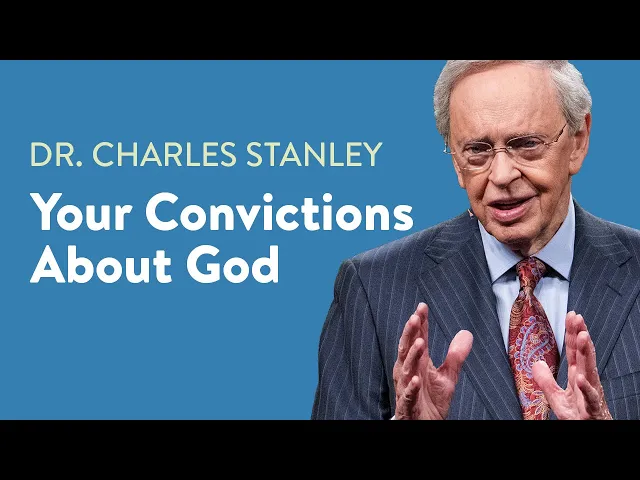 DR. CHARLES STANLEY

Your Convictions About God